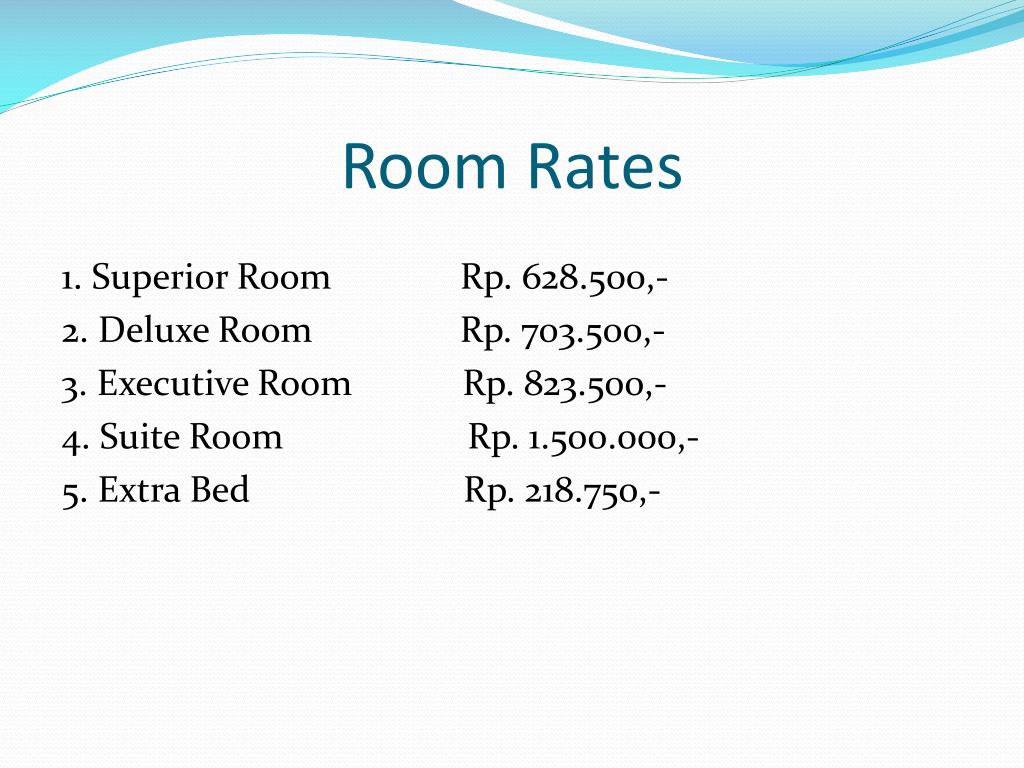 Room Rates

1. Superior Room Rp. 628.500,-
2. Deluxe Room Rp. 703.500,-
3. Executive Room Rp. 823.500,-
4. Suite Room Rp. 1.500.000,-
5. Extra Bed Rp. 218.750,-